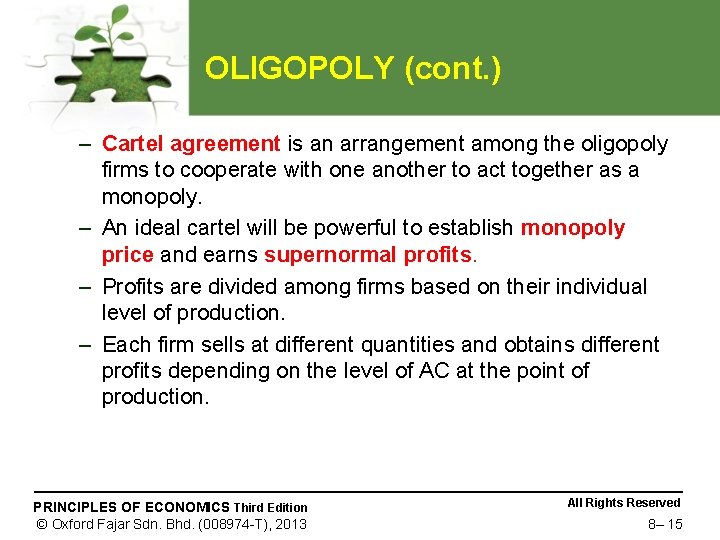 OLIGOPOLY (cont.)

– Cartel agreement is an arrangement among the oligopoly firms to cooperate with one another to act together as a monopoly.

– An ideal cartel will be powerful to establish monopoly price and earns supernormal profits.

– Profits are divided among firms based on their individual level of production.

– Each firm sells at different quantities and obtains different profits depending on the level of AC at the point of production.

PRINCIPLES OF ECONOMICS Third Edition
© Oxford Fajar Sdn. Bhd. (008974-T), 2013

All Rights Reserved
8– 15